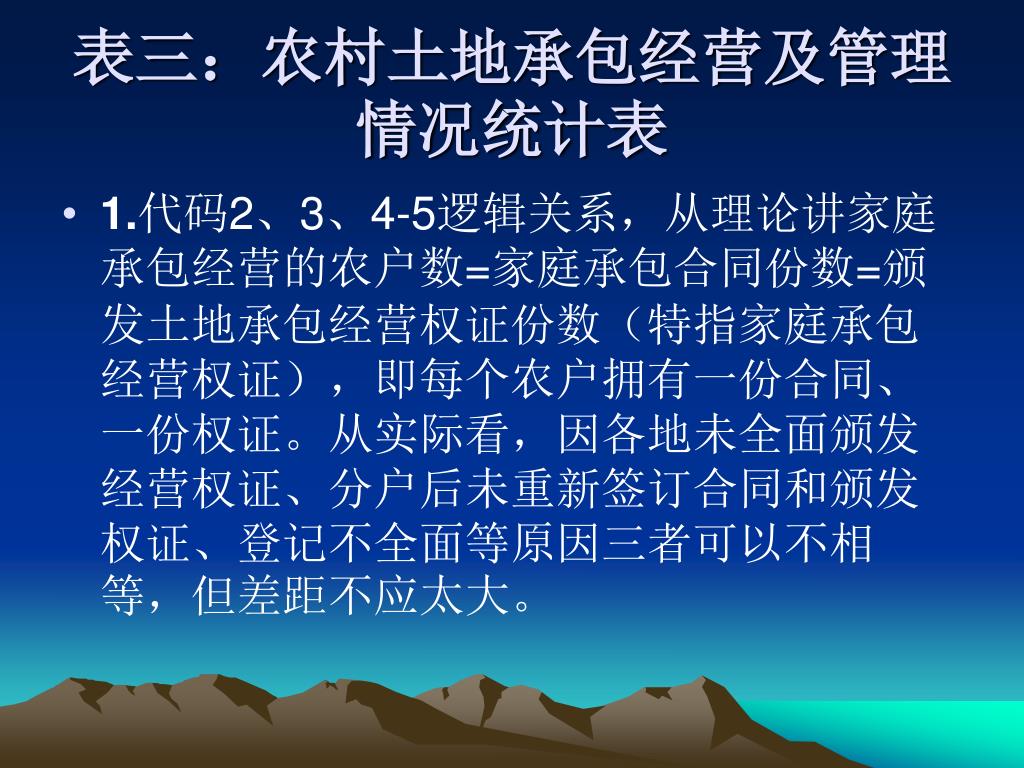 表三：农村土地承包经营及管理情况统计表

• 1.代码2、3、4-5逻辑关系，从理论讲家庭承包经营的农户数=家庭承包合同份数=颁发土地承包经营权证份数（特指家庭承包经营权证），即每个农户拥有一份合同、一份权证。从实际看，因各地未全面颁发经营权证、分户后未重新签订合同和颁发权证、登记不全面等原因三者可以不相等，但差距不应太大。